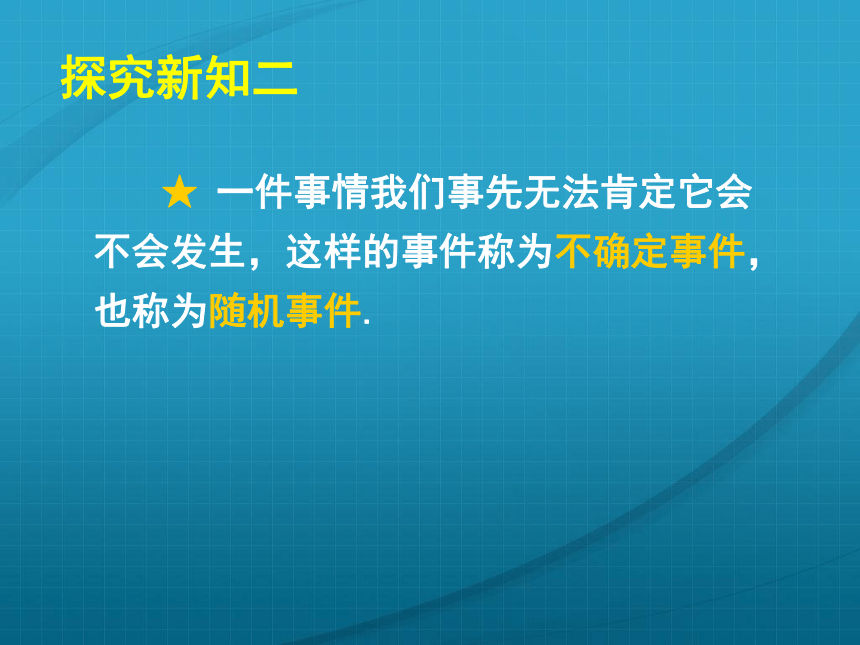 探究新知二

★ 一件事情我们事先无法肯定它会不会发生，这样的事件称为不确定事件，也称为随机事件.